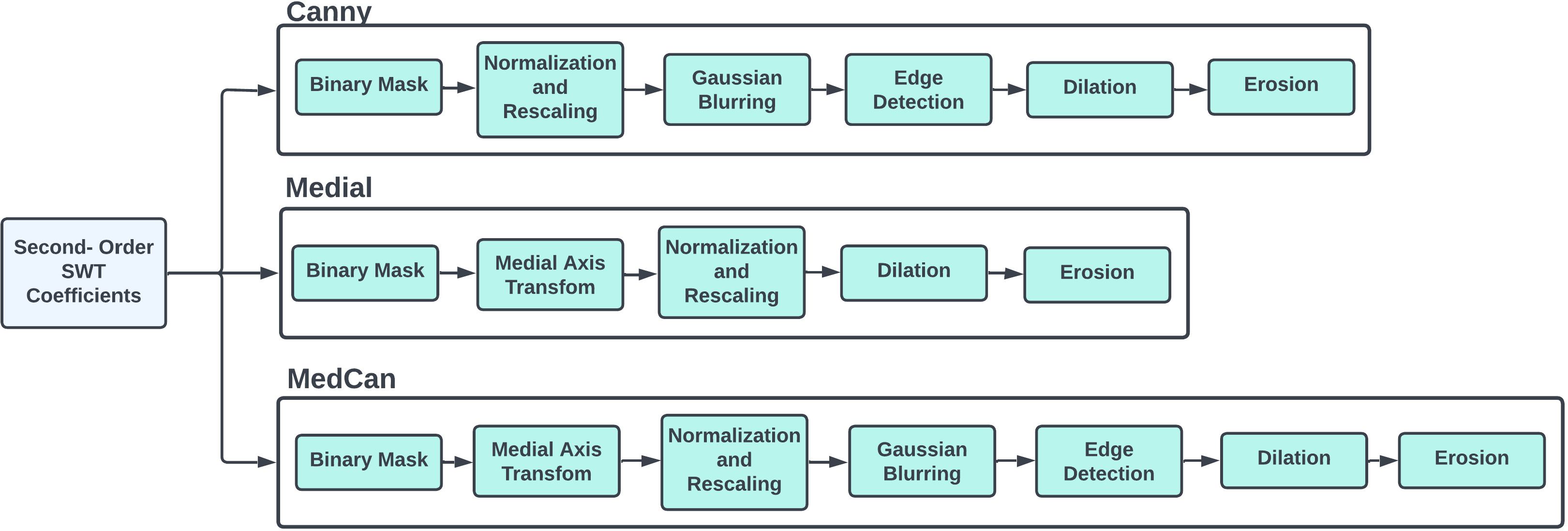 Second- Order SWT Coefficients

Canny

Binary Mask

Normalization and Rescaling

Gaussian Blurring

Edge Detection

Dilation

Erosion

Medial

Binary Mask

Medial Axis Transfom

Normalization and Rescaling

Dilation

Erosion

MedCan

Binary Mask

Medial Axis Transfom

Normalization and Rescaling

Gaussian Blurring

Edge Detection

Dilation

Erosion